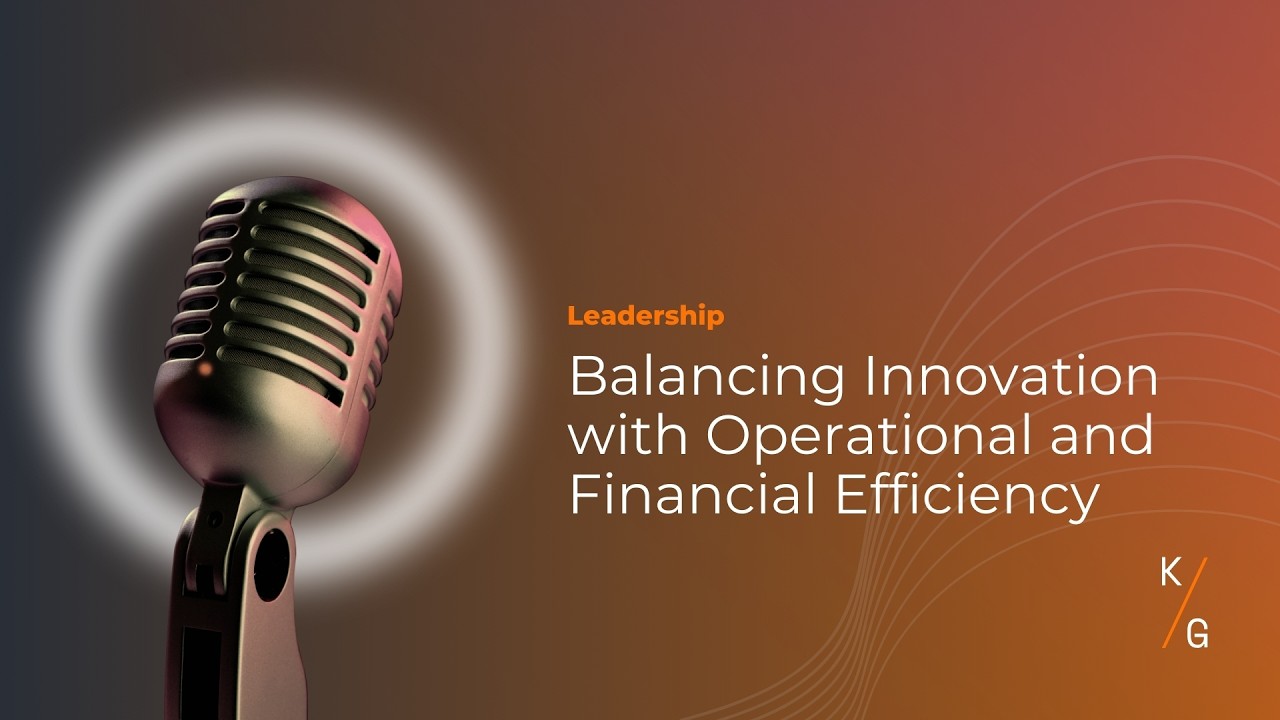 Leadership

Balancing Innovation with Operational and Financial Efficiency

K/G